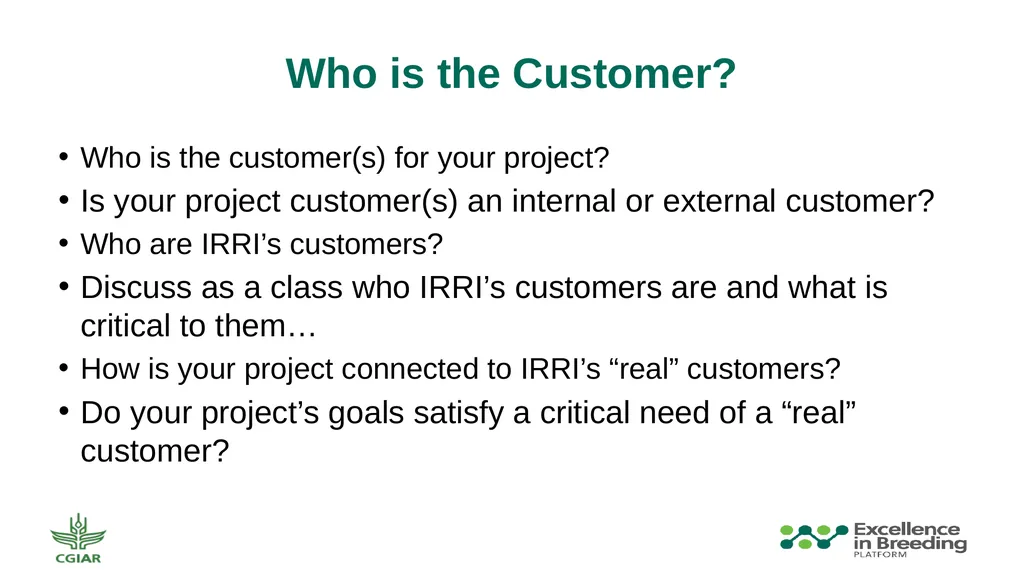 Who is the Customer?

• Who is the customer(s) for your project?
• Is your project customer(s) an internal or external customer?
• Who are IRRI’s customers?
• Discuss as a class who IRRI’s customers are and what is critical to them…
• How is your project connected to IRRI’s “real” customers?
• Do your project’s goals satisfy a critical need of a “real” customer?

CGIAR

Excellence in Breeding PLATFORM